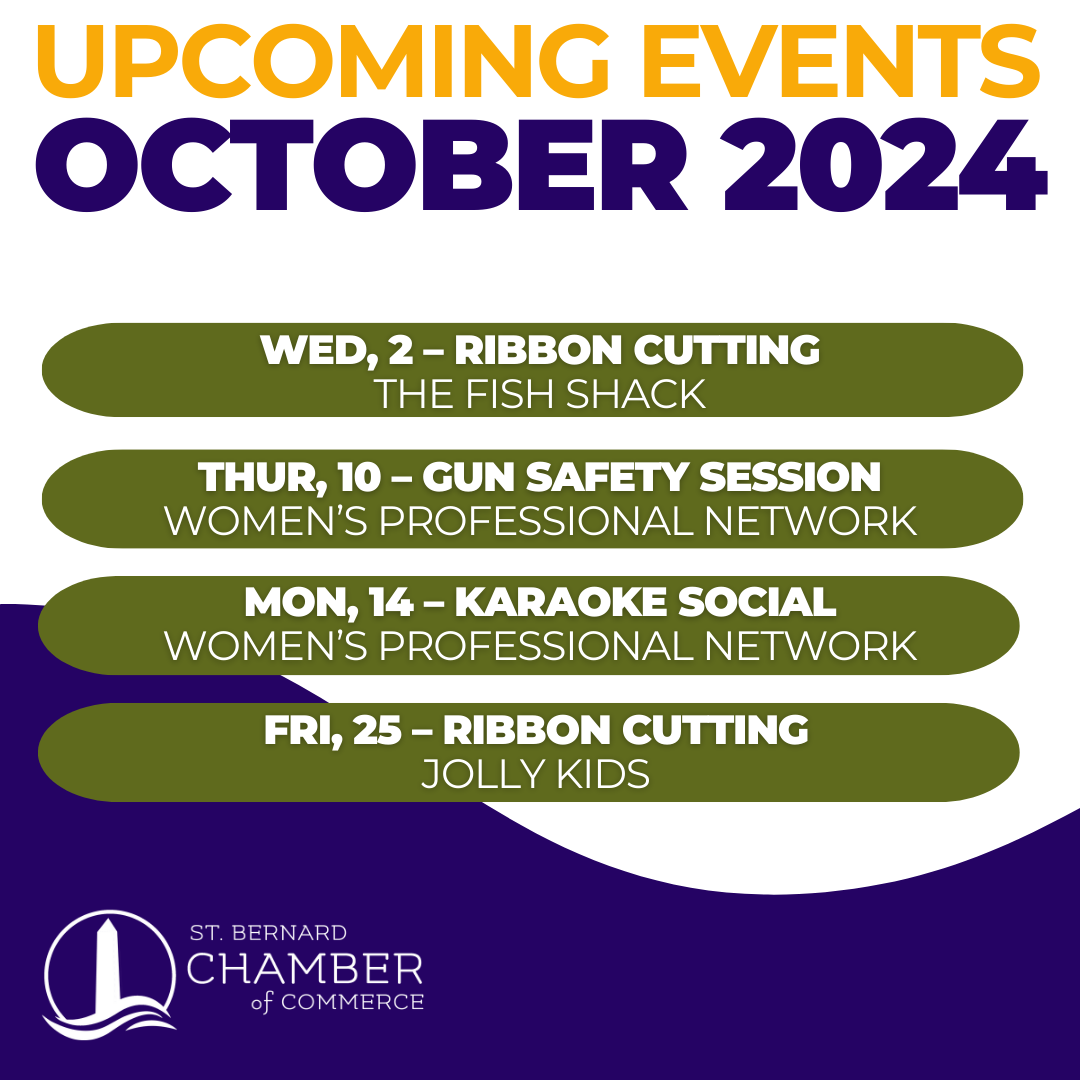 UPCOMING EVENTS
OCTOBER 2024

WED, 2 – RIBBON CUTTING
THE FISH SHACK

THUR, 10 – GUN SAFETY SESSION
WOMEN'S PROFESSIONAL NETWORK

MON, 14 – KARAOKE SOCIAL
WOMEN'S PROFESSIONAL NETWORK

FRI, 25 – RIBBON CUTTING
JOLLY KIDS

ST. BERNARD
CHAMBER
of COMMERCE